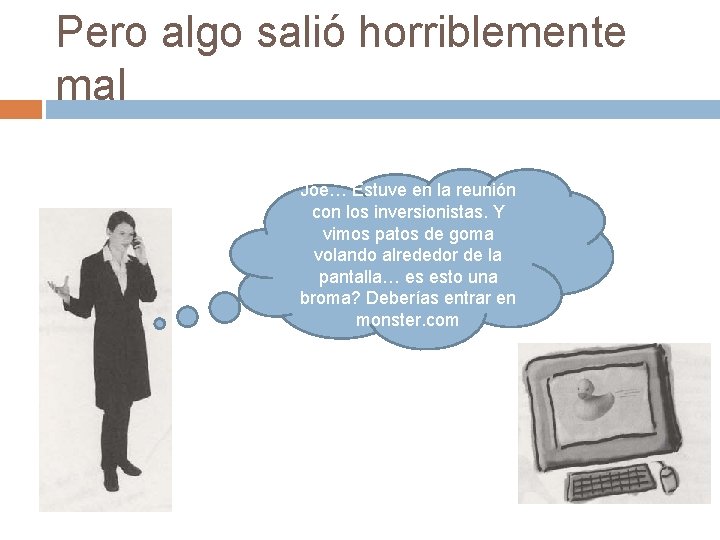 Pero algo salió horriblemente mal

Joe… Estuve en la reunión con los inversionistas. Y vimos patos de goma volando alrededor de la pantalla… es esto una broma? Deberías entrar en monster.com